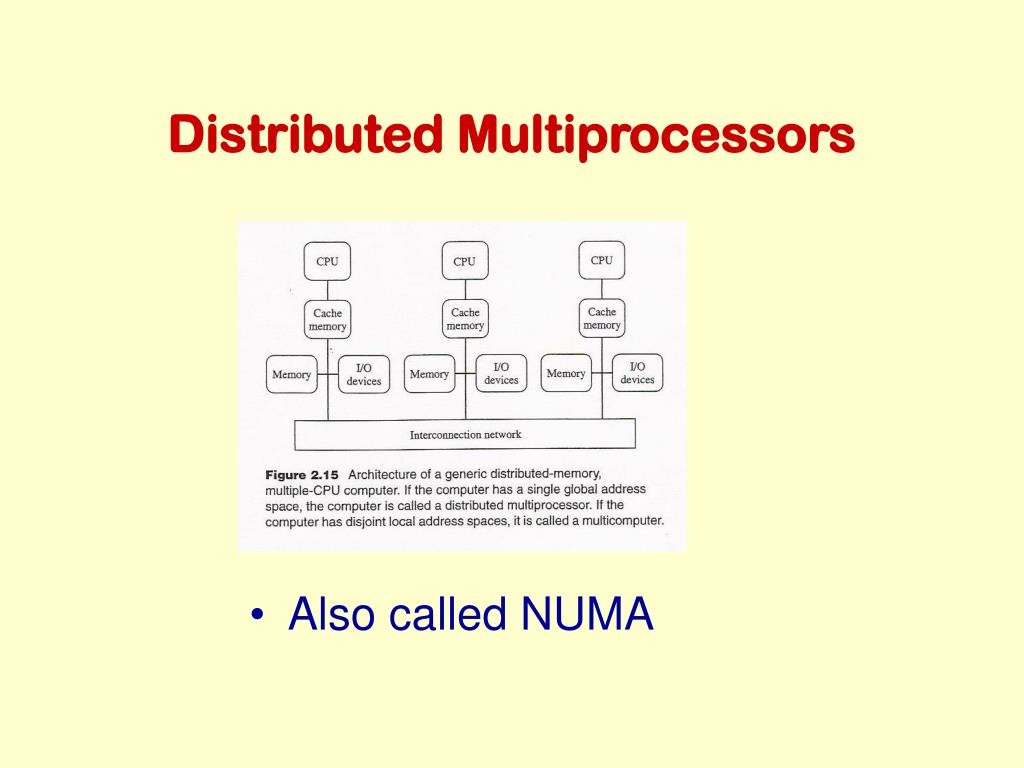 Distributed Multiprocessors

CPU

Cache memory

Memory

I/O devices

CPU

Cache memory

Memory

I/O devices

CPU

Cache memory

Memory

I/O devices

Interconnection network

Figure 2.15 Architecture of a generic distributed-memory, multiple-CPU computer. If the computer has a single global address space, the computer is called a distributed multiprocessor. If the computer has disjoint local address spaces, it is called a multicomputer.

• Also called NUMA